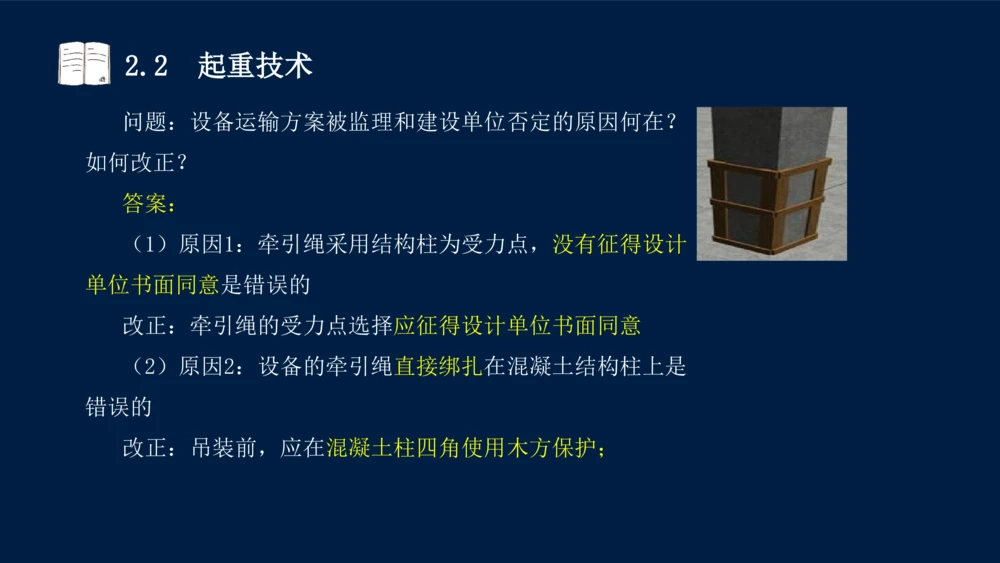 2.2 起重技术

问题：设备运输方案被监理和建设单位否定的原因何在？如何改正？

答案：

（1）原因1：牵引绳采用结构柱为受力点，没有征得设计单位书面同意是错误的

改正：牵引绳的受力点选择应征得设计单位书面同意

（2）原因2：设备的牵引绳直接绑扎在混凝土结构柱上是错误的

改正：吊装前，应在混凝土柱四角使用木方保护；